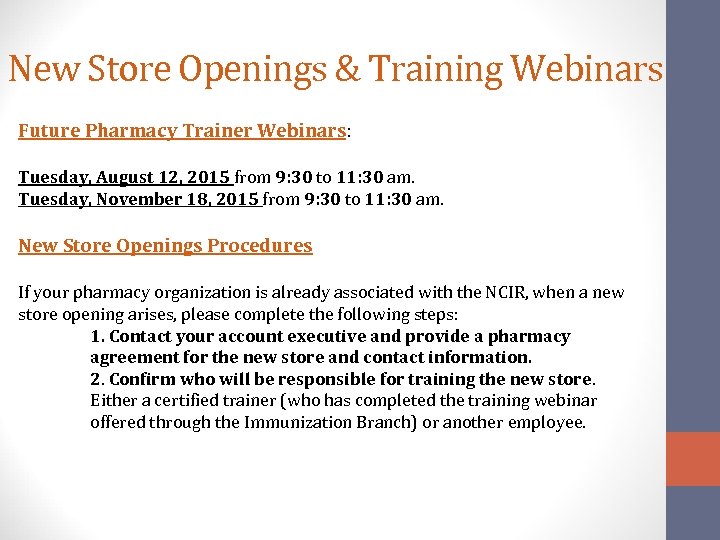 New Store Openings & Training Webinars

Future Pharmacy Trainer Webinars:

Tuesday, August 12, 2015 from 9:30 to 11:30 am.
Tuesday, November 18, 2015 from 9:30 to 11:30 am.

New Store Openings Procedures

If your pharmacy organization is already associated with the NCIR, when a new store opening arises, please complete the following steps:

1. Contact your account executive and provide a pharmacy agreement for the new store and contact information.
2. Confirm who will be responsible for training the new store. Either a certified trainer (who has completed the training webinar offered through the Immunization Branch) or another employee.